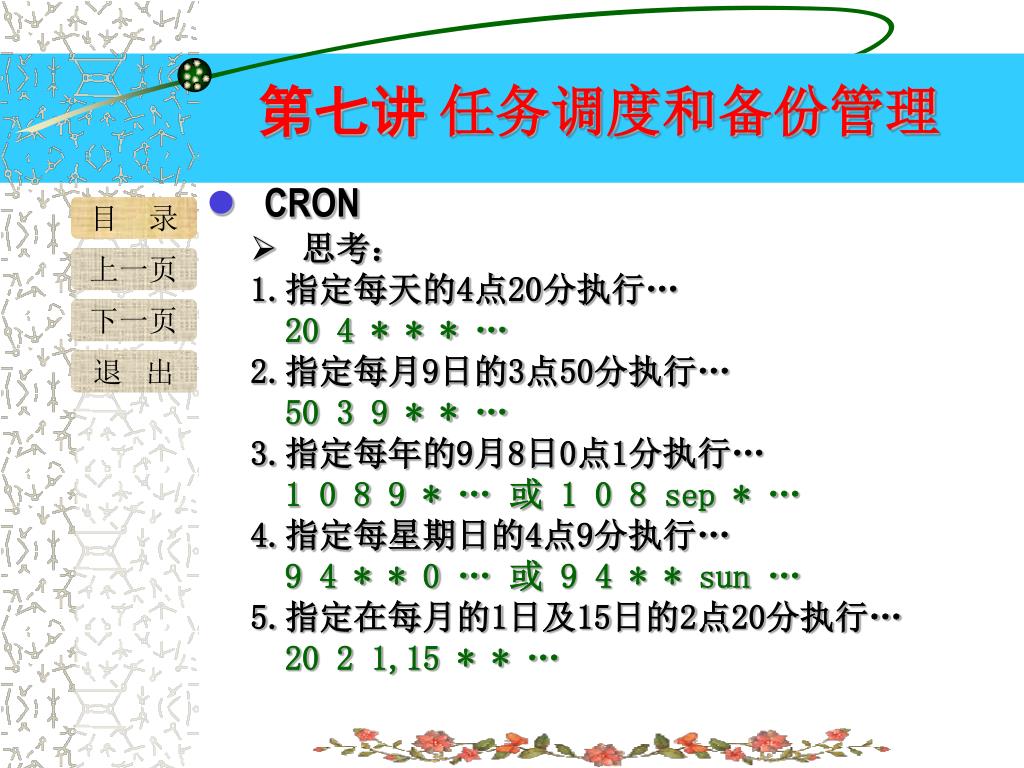 第七讲 任务调度和备份管理

目 录
上一页
下一页
退 出

CRON

思考：

1.指定每天的4点20分执行…

20 4 * * * …

2.指定每月9日的3点50分执行…

50 3 9 * * …

3.指定每年的9月8日0点1分执行…

1 0 8 9 * … 或 1 0 8 sep * …

4.指定每星期日的4点9分执行…

9 4 * * 0 … 或 9 4 * * sun …

5.指定在每月的1日及15日的2点20分执行…

20 2 1,15 * * …